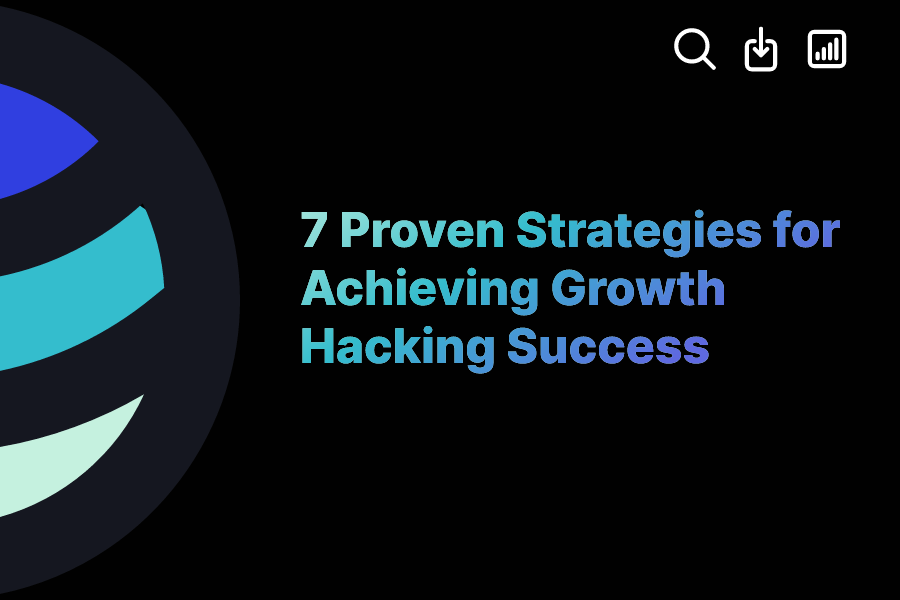 7 Proven Strategies for Achieving Growth Hacking Success